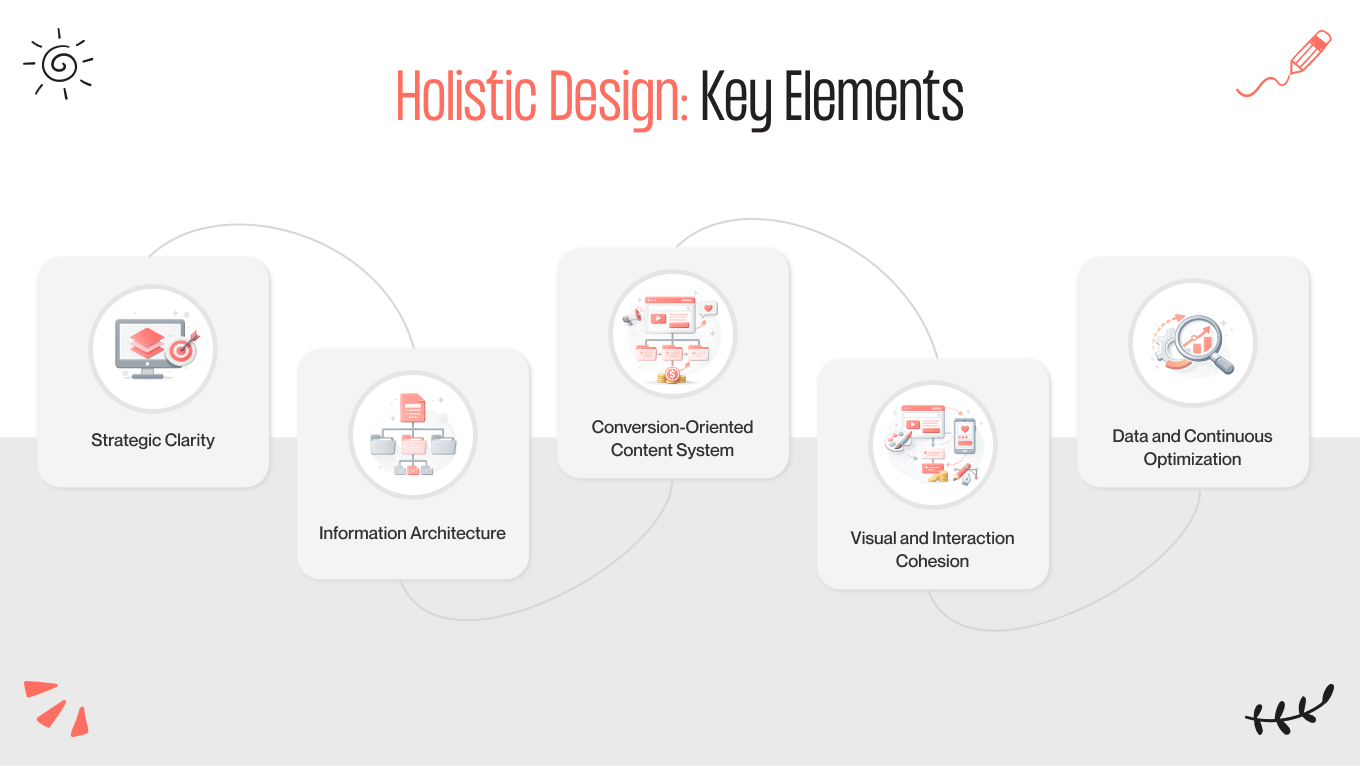 Holistic Design: Key Elements

Strategic Clarity

Information Architecture

Conversion-Oriented Content System

Visual and Interaction Cohesion

Data and Continuous Optimization